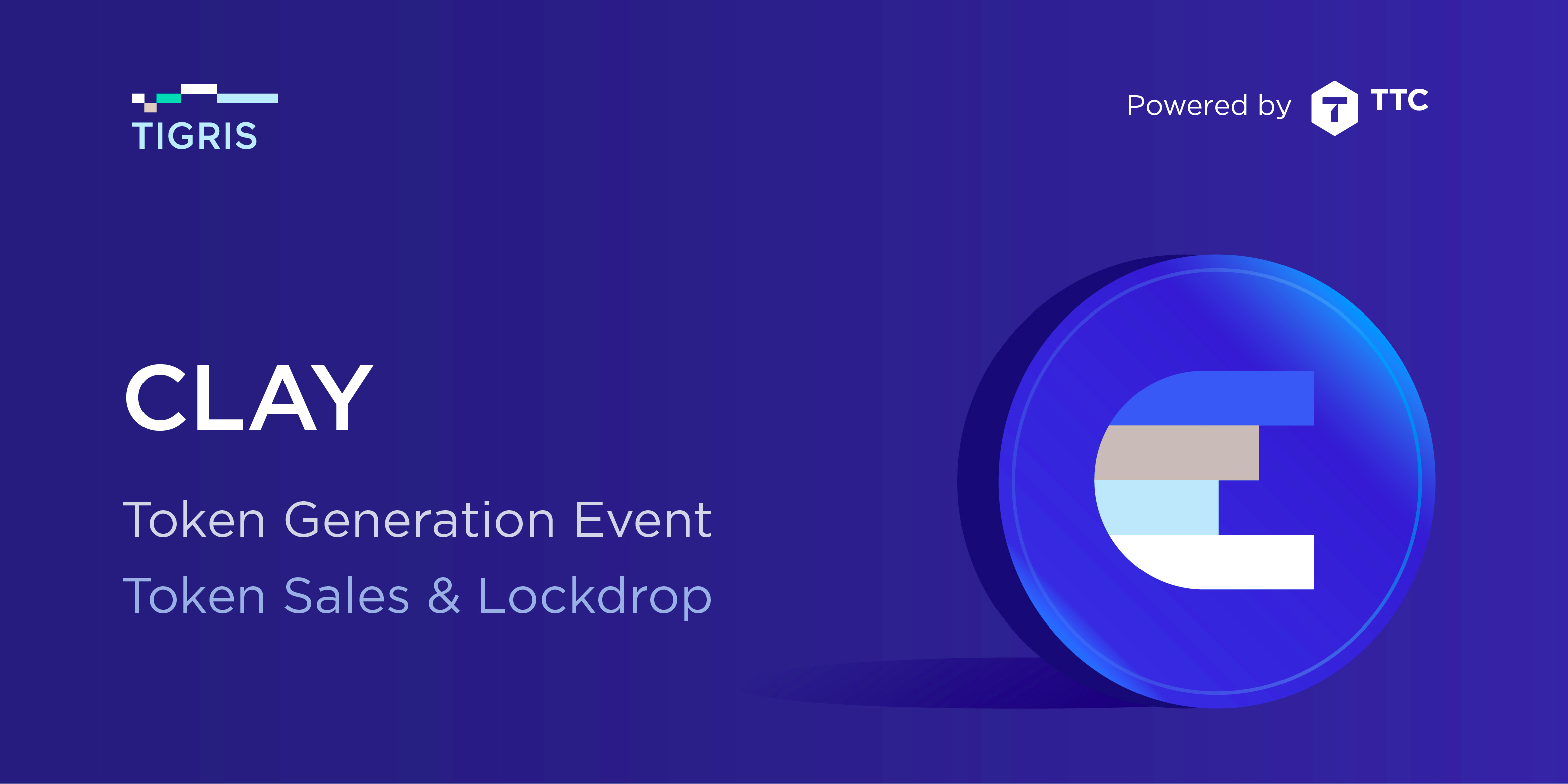 TIGRIS

Powered by TTC

CLAY

Token Generation Event

Token Sales & Lockdrop